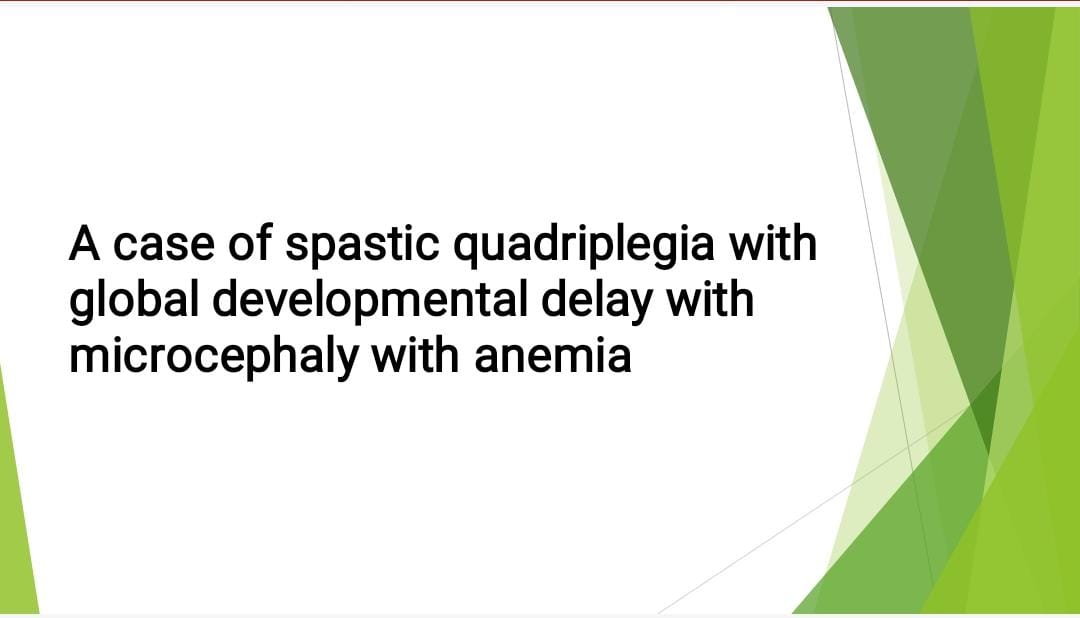 A case of spastic quadriplegia with global developmental delay with microcephaly with anemia